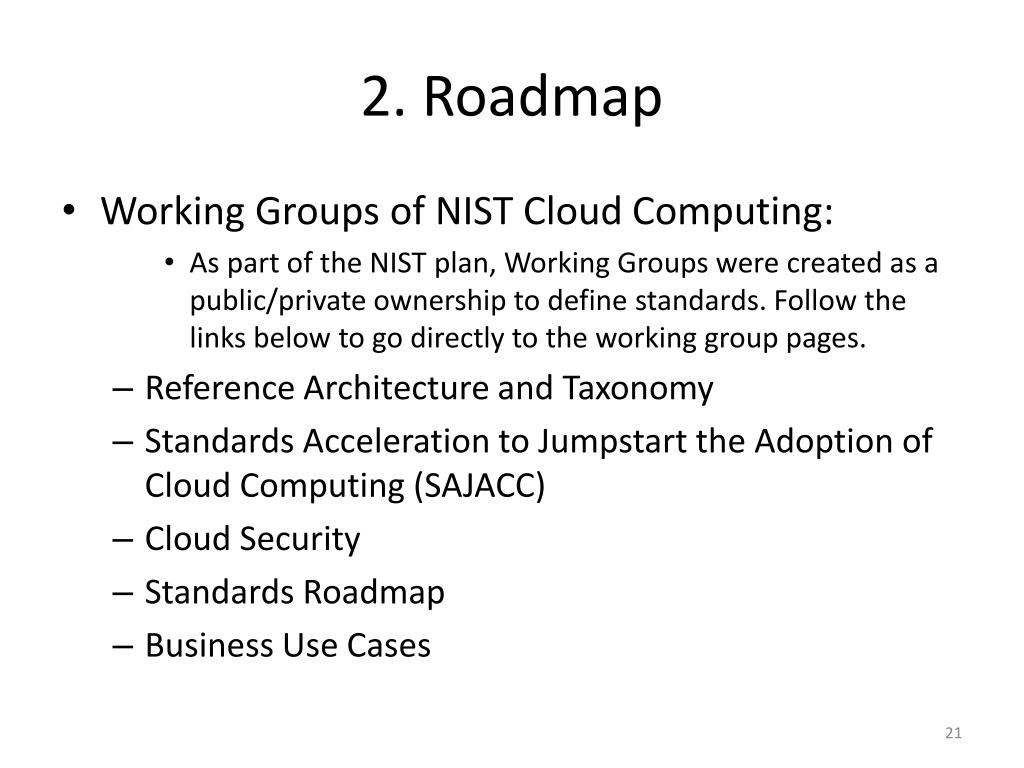 2. Roadmap

• Working Groups of NIST Cloud Computing:
  • As part of the NIST plan, Working Groups were created as a public/private ownership to define standards. Follow the links below to go directly to the working group pages.
– Reference Architecture and Taxonomy
– Standards Acceleration to Jumpstart the Adoption of Cloud Computing (SAJACC)
– Cloud Security
– Standards Roadmap
– Business Use Cases

21